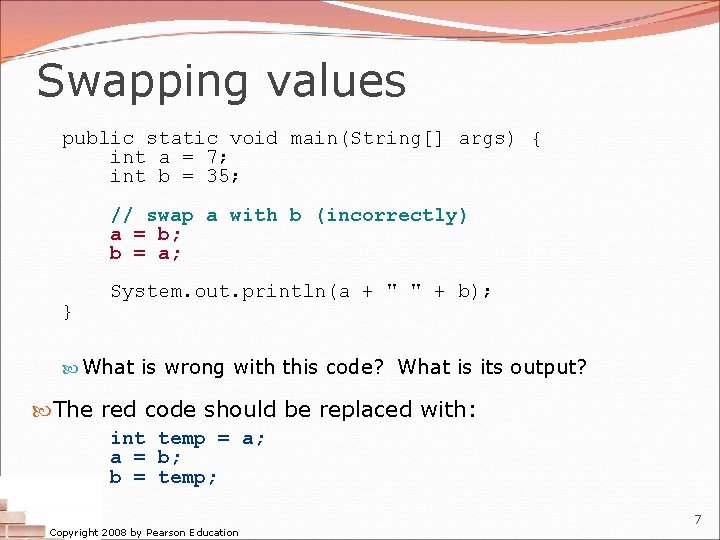 Swapping values

public static void main(String[] args) {
    int a = 7;
    int b = 35;

    // swap a with b (incorrectly)
    a = b;
    b = a;

    System.out.println(a + " " + b);
}

What is wrong with this code? What is its output?

The red code should be replaced with:

int temp = a;
a = b;
b = temp;

Copyright 2008 by Pearson Education

7